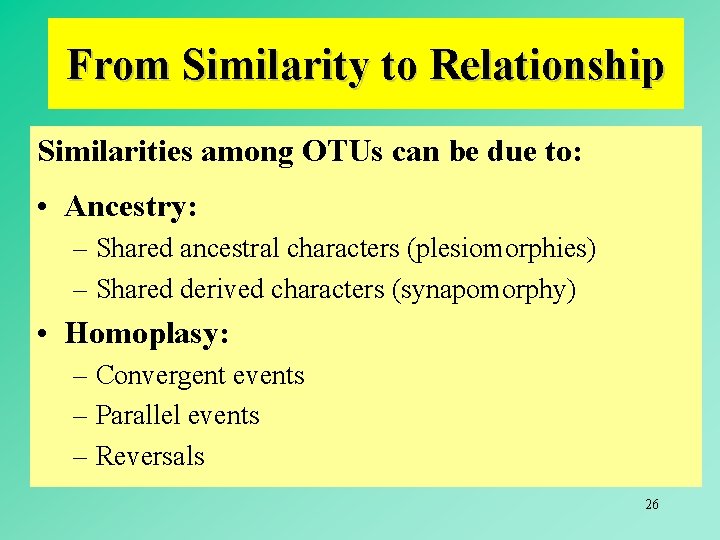 From Similarity to Relationship

Similarities among OTUs can be due to:

• Ancestry:
– Shared ancestral characters (plesiomorphies)
– Shared derived characters (synapomorphy)

• Homoplasy:
– Convergent events
– Parallel events
– Reversals

26